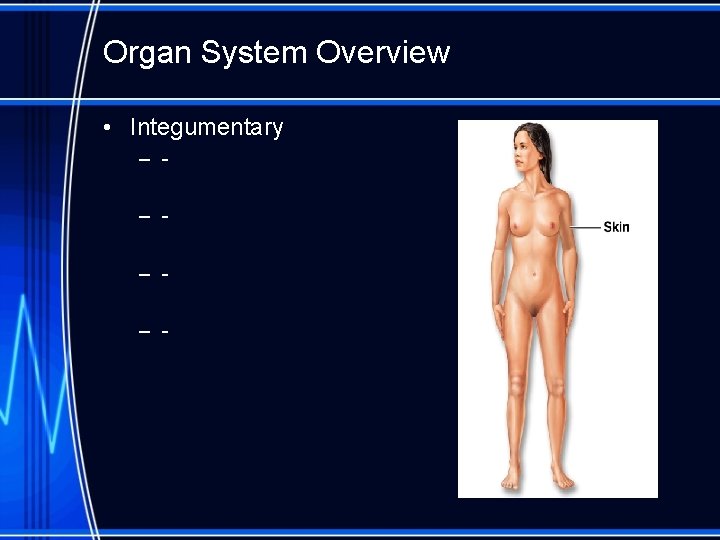 Organ System Overview

• Integumentary
– -
– -
– -
– -

Skin